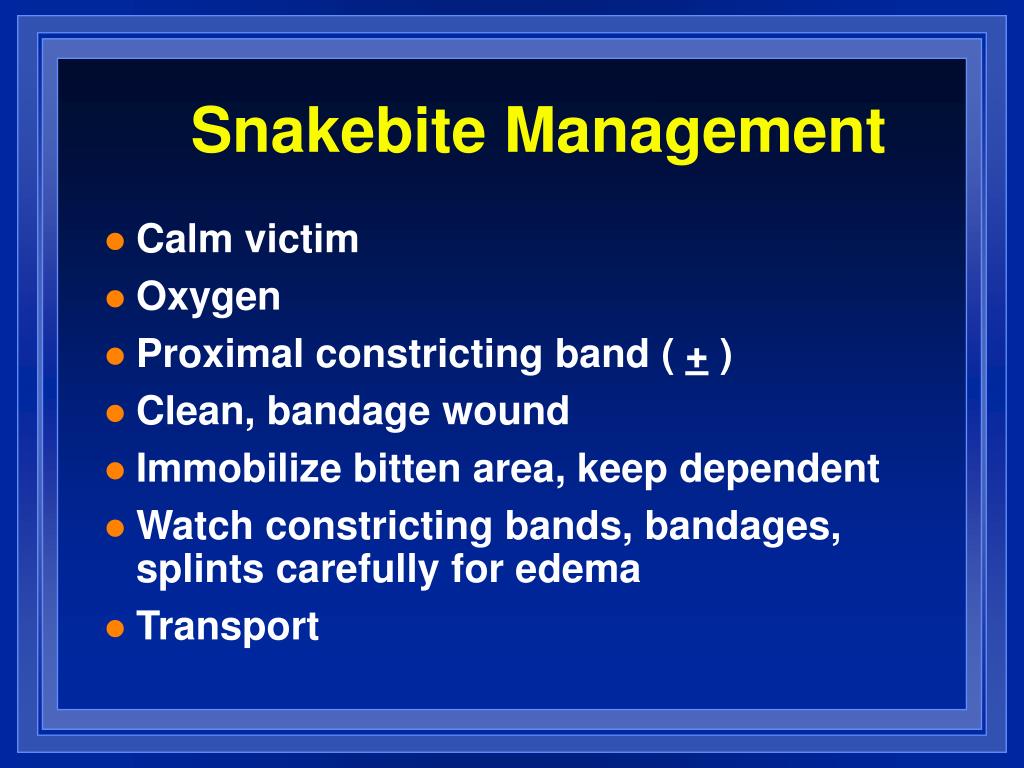 Snakebite Management

- Calm victim
- Oxygen
- Proximal constricting band ( $\pm$ )
- Clean, bandage wound
- Immobilize bitten area, keep dependent
- Watch constricting bands, bandages, splints carefully for edema
- Transport